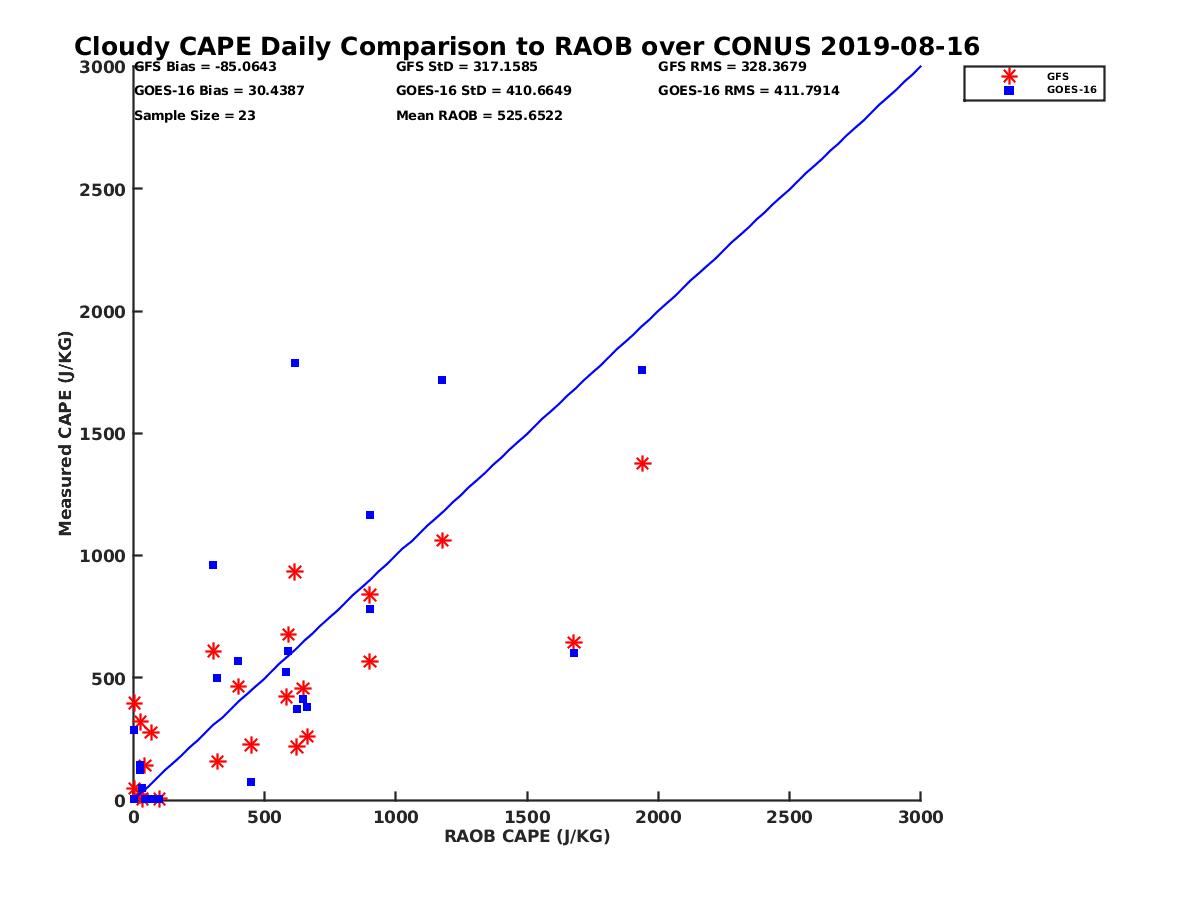 Cloudy CAPE Daily Comparison to RAOB over CONUS 2019-08-16

GFS Bias = -85.0643
GOES-16 Bias = 30.4387
Sample Size = 23

GFS StD = 317.1585
GOES-16 StD = 410.6649
Mean RAOB = 525.6522

GFS RMS = 328.3679
GOES-16 RMS = 411.7914

GFS
GOES-16

Measured CAPE (J/KG)

3000
2500
2000
1500
1000
500
0

0
500
1000
1500
2000
2500
3000

RAOB CAPE (J/KG)